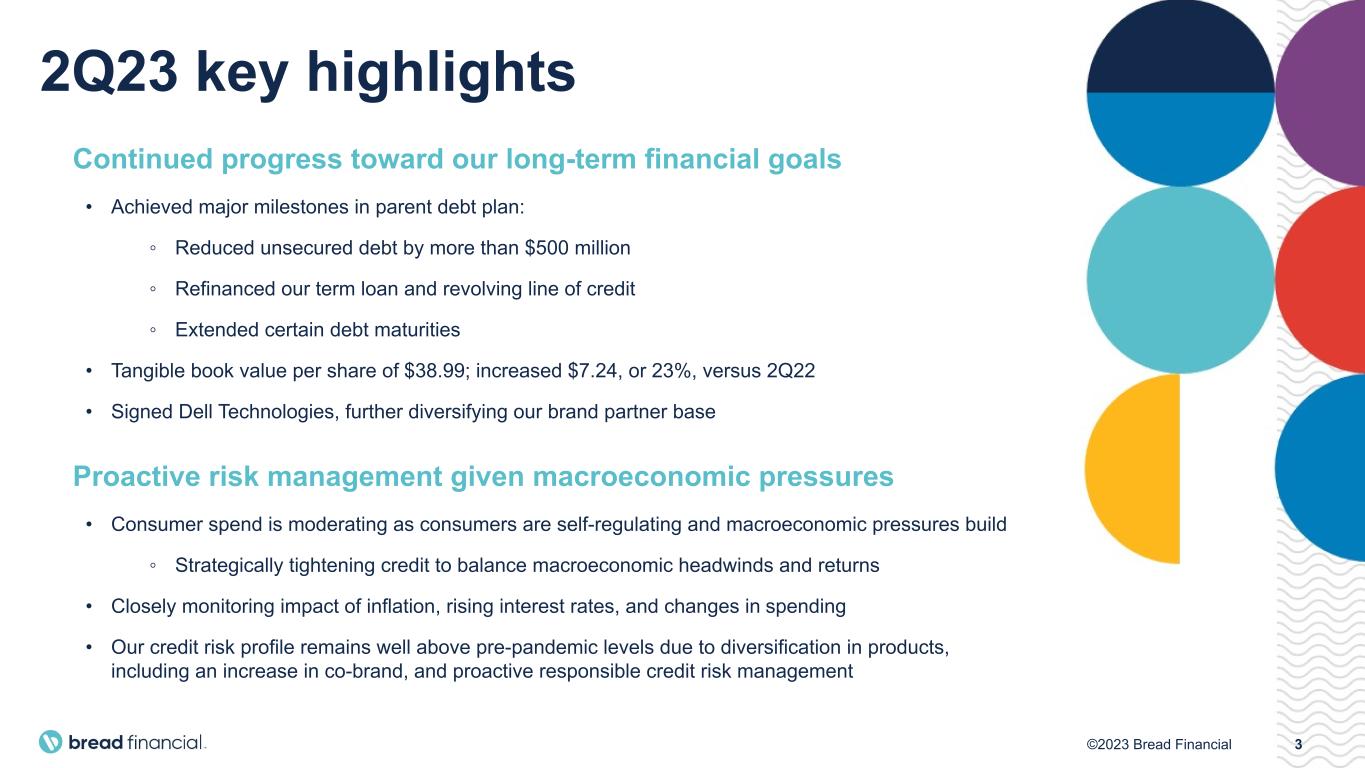 2Q23 key highlights

Continued progress toward our long-term financial goals

• Achieved major milestones in parent debt plan:

◦ Reduced unsecured debt by more than \$500 million

◦ Refinanced our term loan and revolving line of credit

◦ Extended certain debt maturities

• Tangible book value per share of \$38.99; increased \$7.24, or 23%, versus 2Q22

• Signed Dell Technologies, further diversifying our brand partner base

Proactive risk management given macroeconomic pressures

• Consumer spend is moderating as consumers are self-regulating and macroeconomic pressures build

◦ Strategically tightening credit to balance macroeconomic headwinds and returns

• Closely monitoring impact of inflation, rising interest rates, and changes in spending

• Our credit risk profile remains well above pre-pandemic levels due to diversification in products, including an increase in co-brand, and proactive responsible credit risk management

bread financial.

©2023 Bread Financial

3